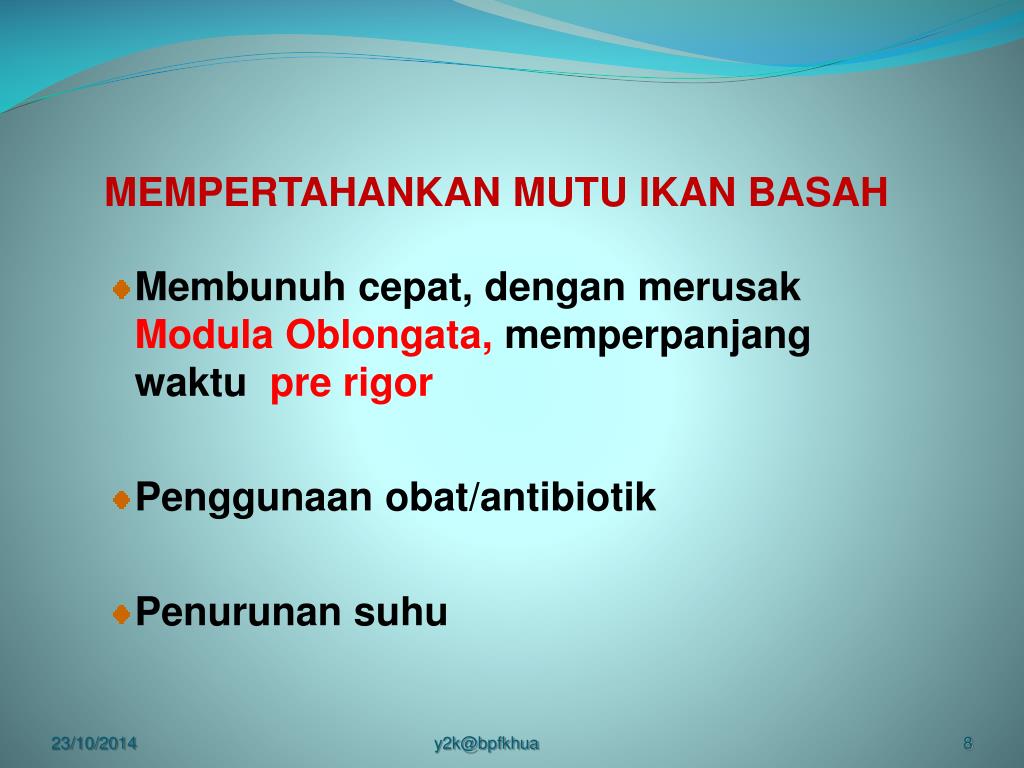 MEMPERTAHANKAN MUTU IKAN BASAH

Membunuh cepat, dengan merusak Modula Oblongata, memperpanjang waktu pre rigor

Penggunaan obat/antibiotik

Penurunan suhu

23/10/2014

y2k@bpfkhua

8